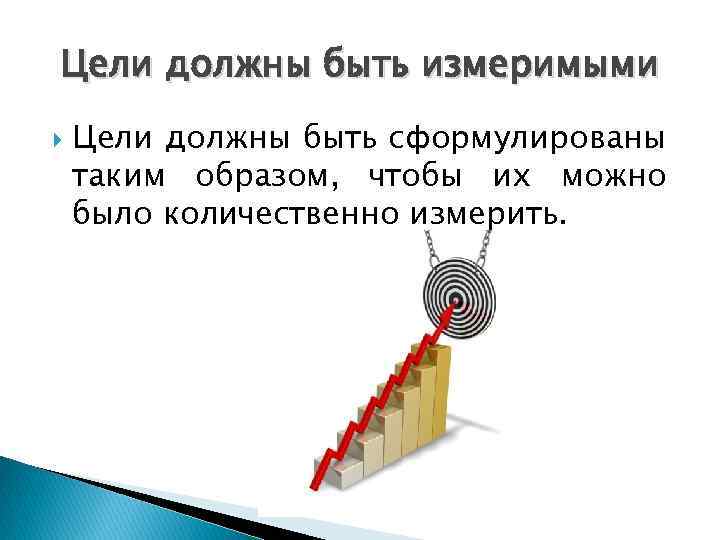 Цели должны быть измеримыми

Цели должны быть сформулированы таким образом, чтобы их можно было количественно измерить.